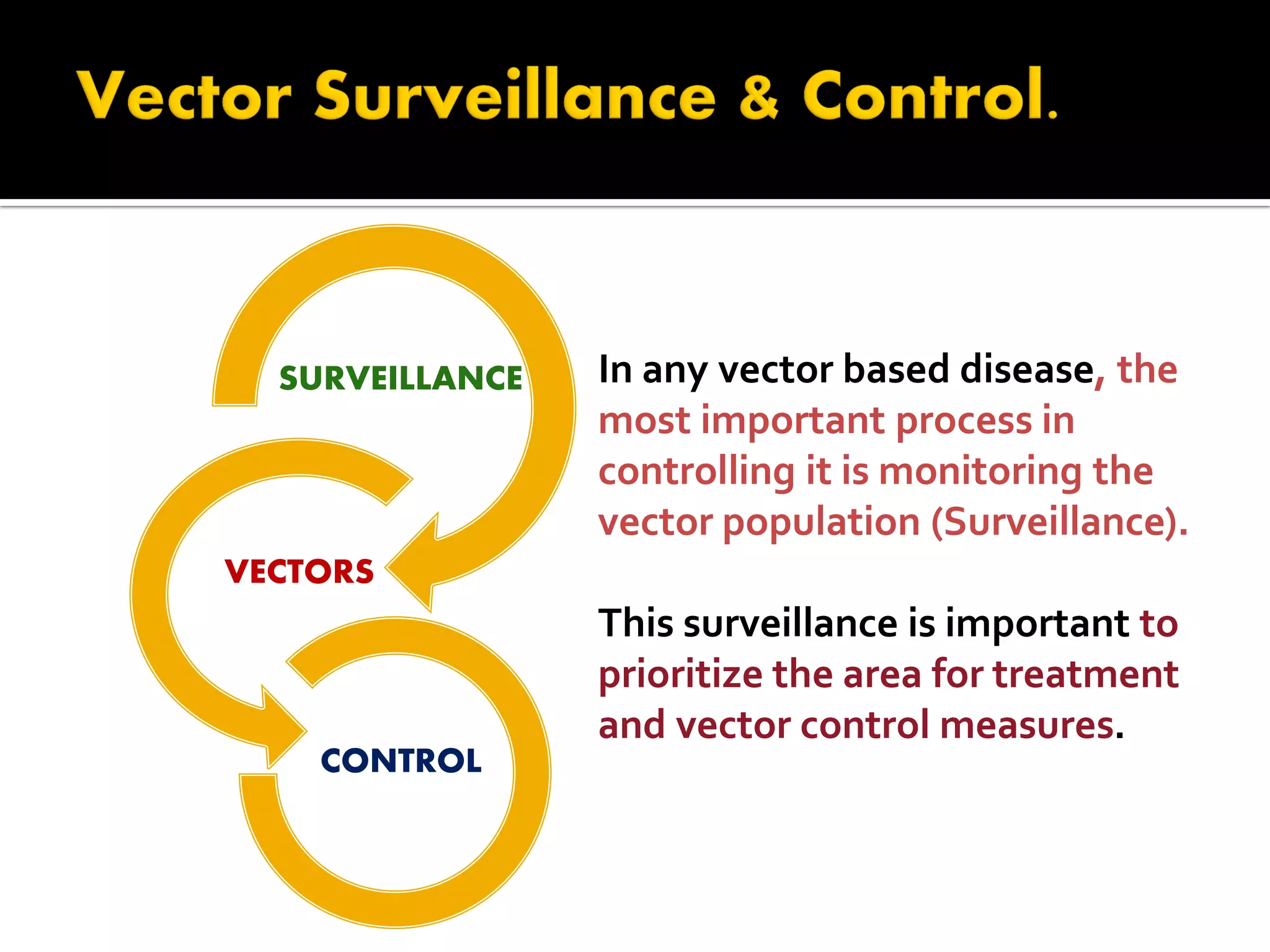 Vector Surveillance & Control.

SURVEILLANCE

VECTORS

CONTROL

In any vector based disease, the most important process in controlling it is monitoring the vector population (Surveillance).

This surveillance is important to prioritize the area for treatment and vector control measures.